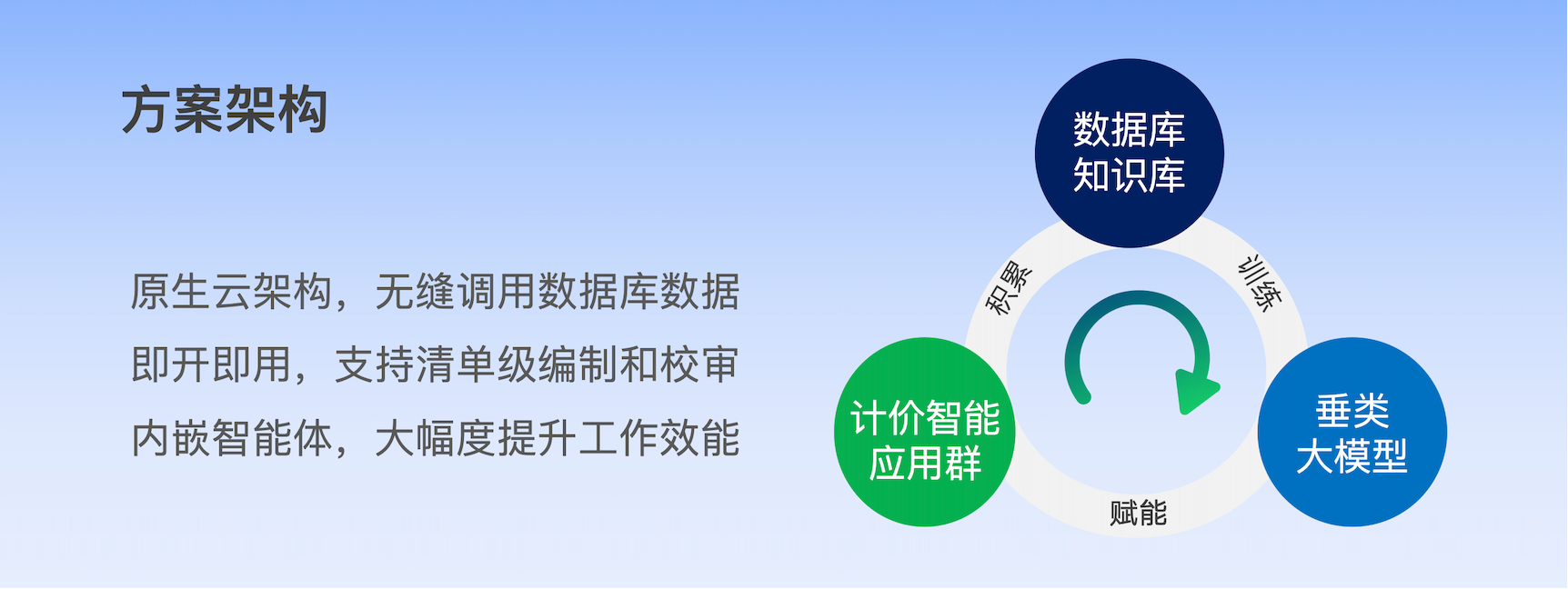 方案架构

原生云架构，无缝调用数据库数据
即开即用，支持清单级编制和校审
内嵌智能体，大幅度提升工作效能

数据库
知识库

积累

训练

计价智能
应用群

垂类
大模型

赋能